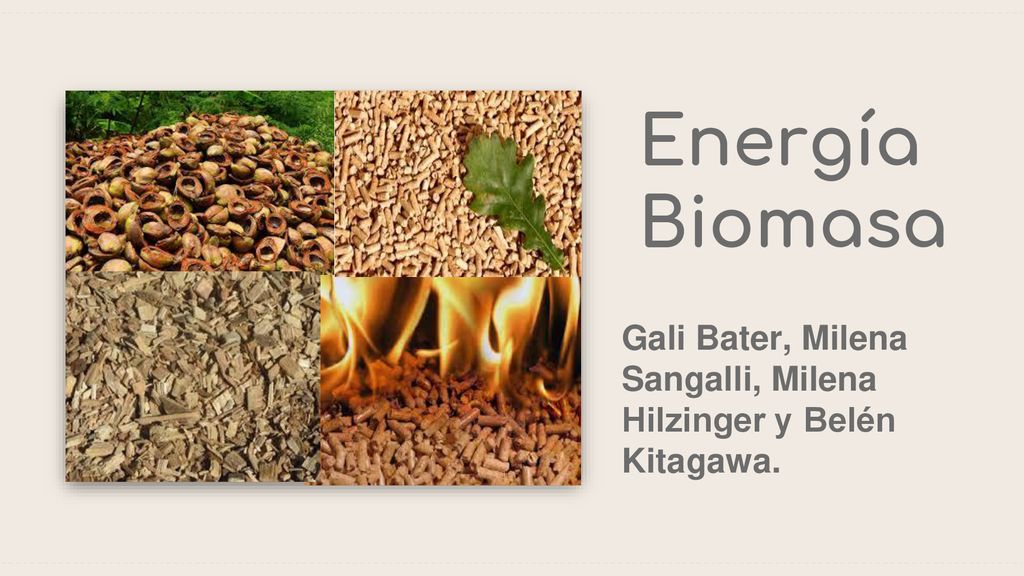 Energía Biomasa

Gali Bater, Milena Sangalli, Milena Hilzinger y Belén Kitagawa.